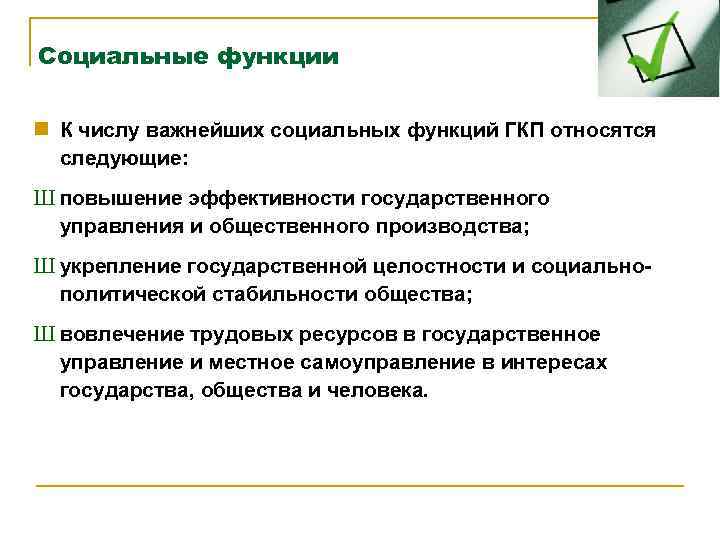 Социальные функции

К числу важнейших социальных функций ГКП относятся следующие:

Ш повышение эффективности государственного управления и общественного производства;

Ш укрепление государственной целостности и социально-политической стабильности общества;

Ш вовлечение трудовых ресурсов в государственное управление и местное самоуправление в интересах государства, общества и человека.